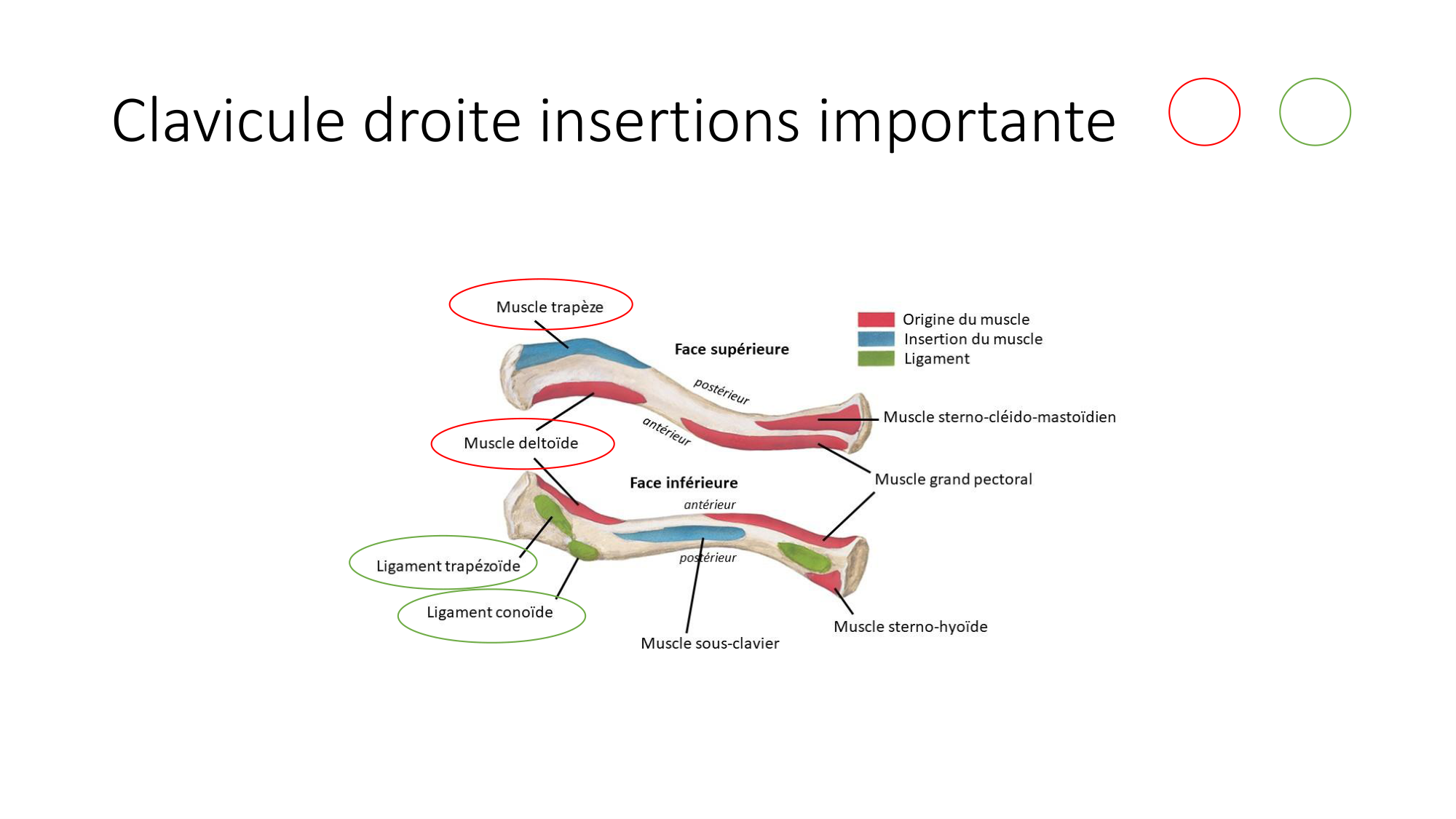 Clavicule droite insertions importante

Muscle trapèze

Origine du muscle
Insertion du muscle
Ligament

Face supérieure

postérieur

antérieur

Muscle sterno-cléido-mastoïdien

Muscle deltoïde

Muscle grand pectoral

Face inférieure

antérieur

postérieur

Ligament trapézoïde

Ligament conoïde

Muscle sous-clavier

Muscle sterno-hyoïde